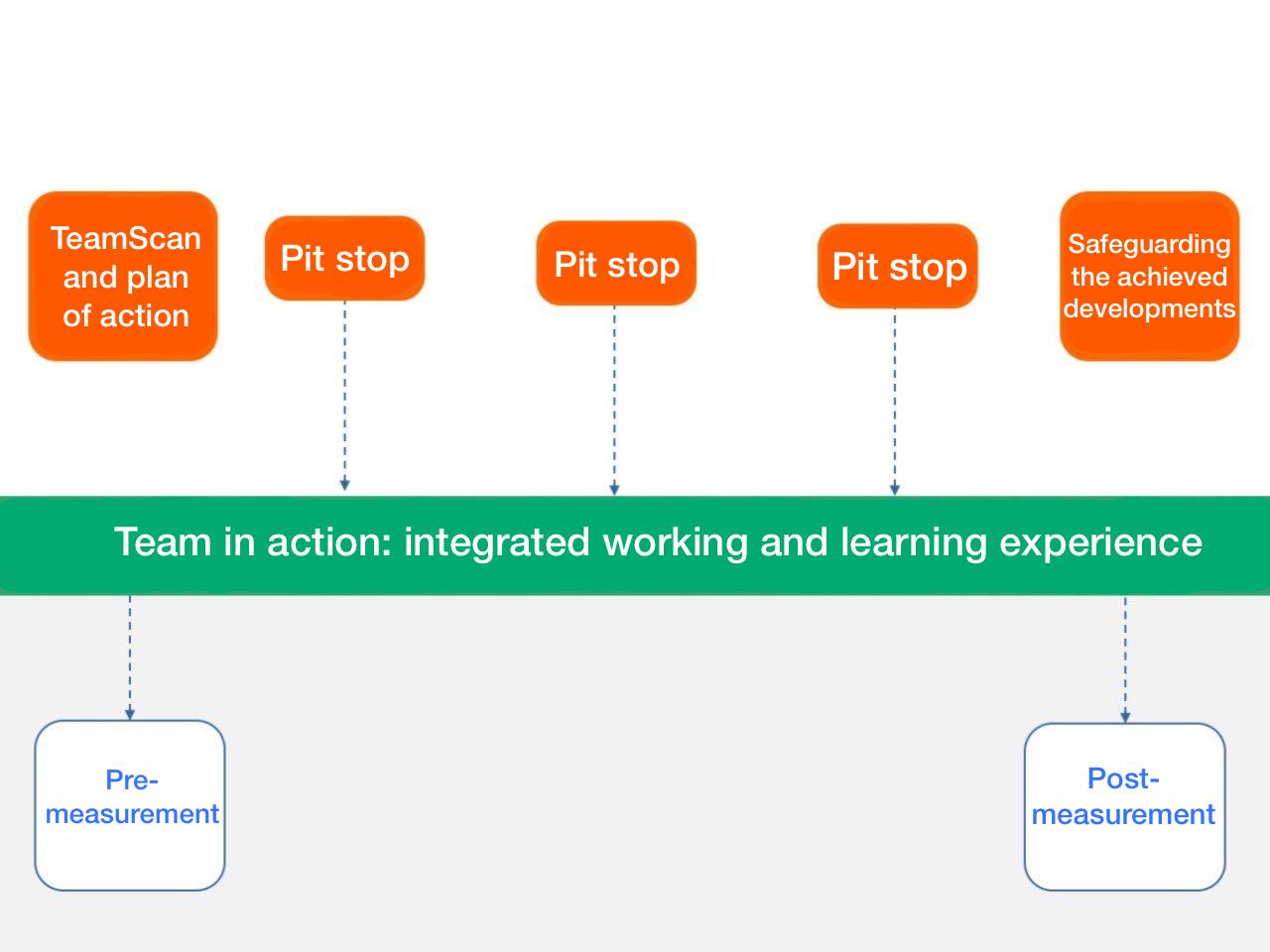 TeamScan and plan of action

Pit stop

Pit stop

Pit stop

Safeguarding the achieved developments

Team in action: integrated working and learning experience

Pre-measurement

Post-measurement